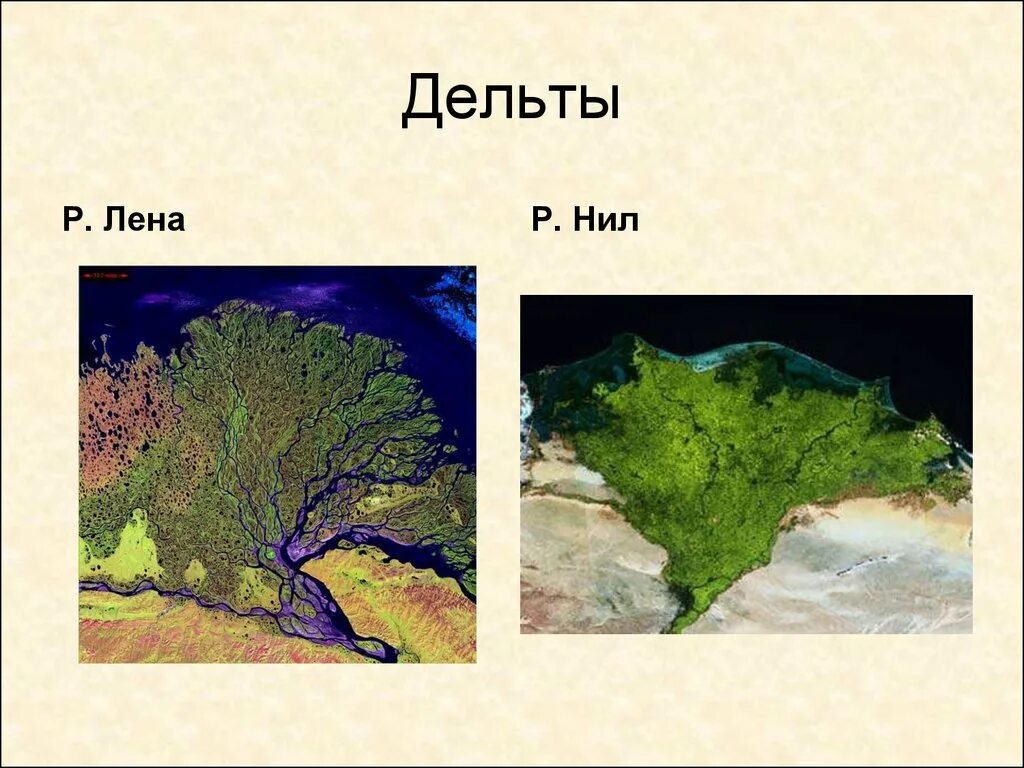 Дельты

Р. Лена

Р. Нил